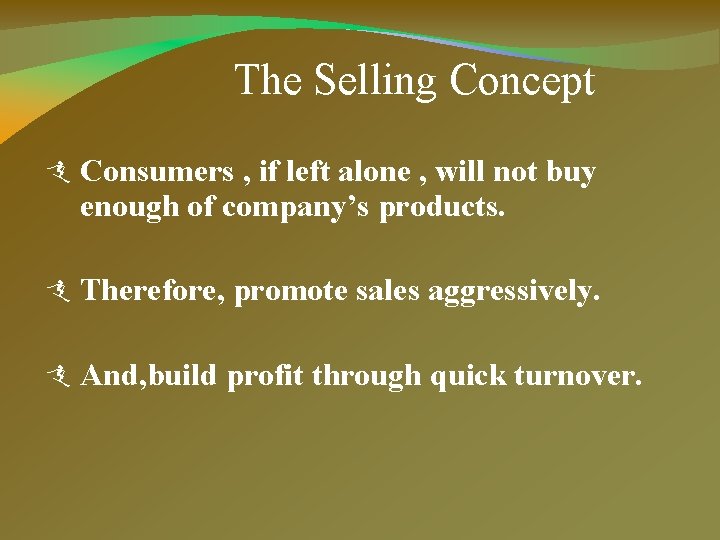 The Selling Concept

Consumers , if left alone , will not buy enough of company’s products.

Therefore, promote sales aggressively.

And,build profit through quick turnover.